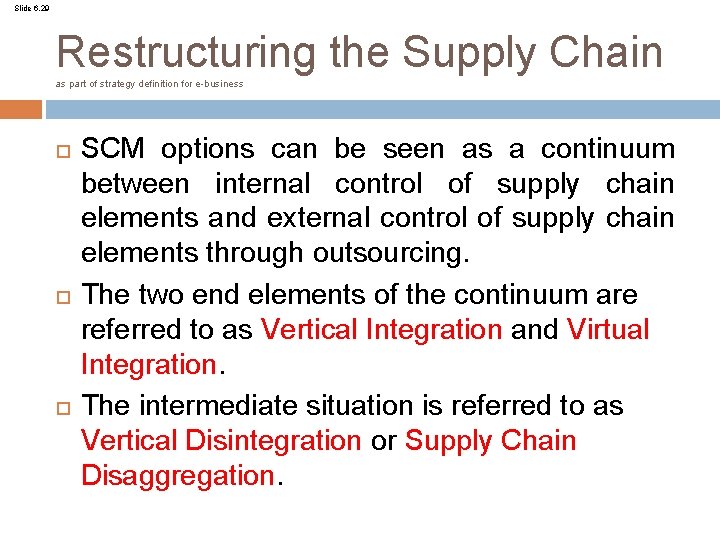 Slide 6.29

Restructuring the Supply Chain

as part of strategy definition for e-business

SCM options can be seen as a continuum between internal control of supply chain elements and external control of supply chain elements through outsourcing.

The two end elements of the continuum are referred to as Vertical Integration and Virtual Integration.

The intermediate situation is referred to as Vertical Disintegration or Supply Chain Disaggregation.